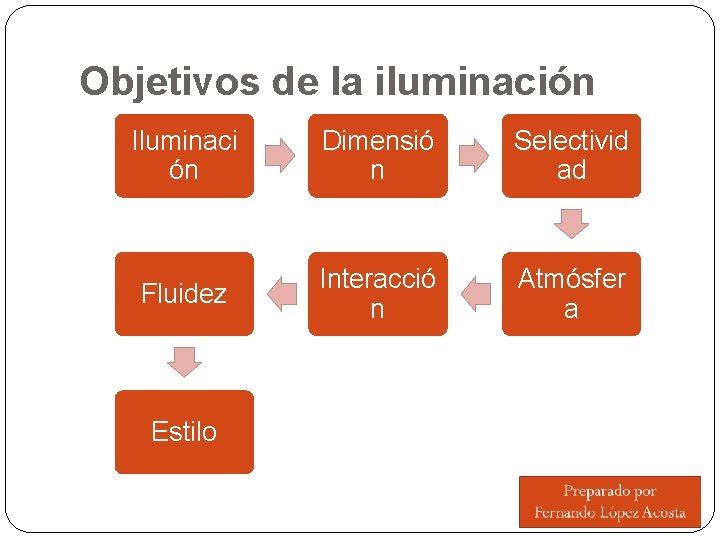 Objetivos de la iluminación

Iluminación

Dimensión

Selectividad

Atmósfera

Interacción

Fluidez

Estilo

Preparado por
Fernando López Acosta